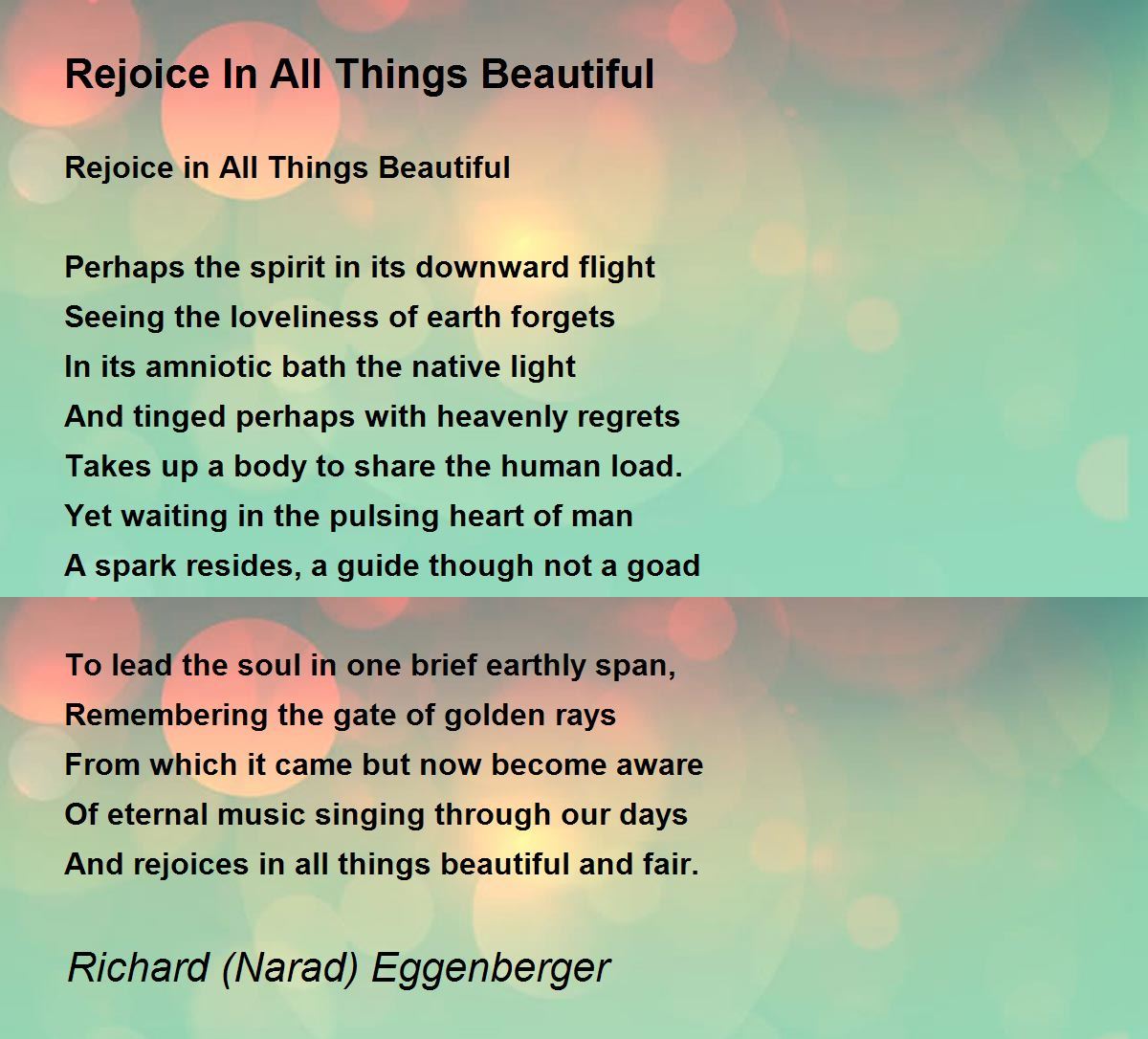 Rejoice In All Things Beautiful

Rejoice in All Things Beautiful

Perhaps the spirit in its downward flight
Seeing the loveliness of earth forgets
In its amniotic bath the native light
And tinged perhaps with heavenly regrets
Takes up a body to share the human load.
Yet waiting in the pulsing heart of man
A spark resides, a guide though not a goad

To lead the soul in one brief earthly span,
Remembering the gate of golden rays
From which it came but now become aware
Of eternal music singing through our days
And rejoices in all things beautiful and fair.

Richard (Narad) Eggenberger